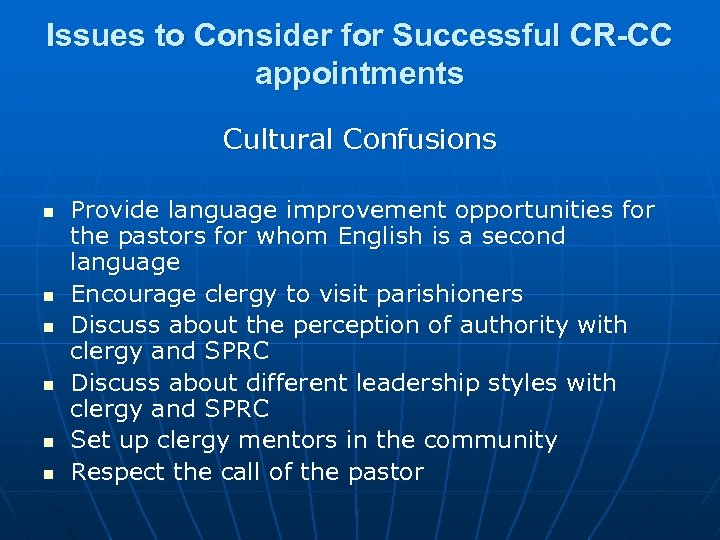 Issues to Consider for Successful CR-CC appointments

Cultural Confusions

- Provide language improvement opportunities for the pastors for whom English is a second language
- Encourage clergy to visit parishioners
- Discuss about the perception of authority with clergy and SPRC
- Discuss about different leadership styles with clergy and SPRC
- Set up clergy mentors in the community
- Respect the call of the pastor